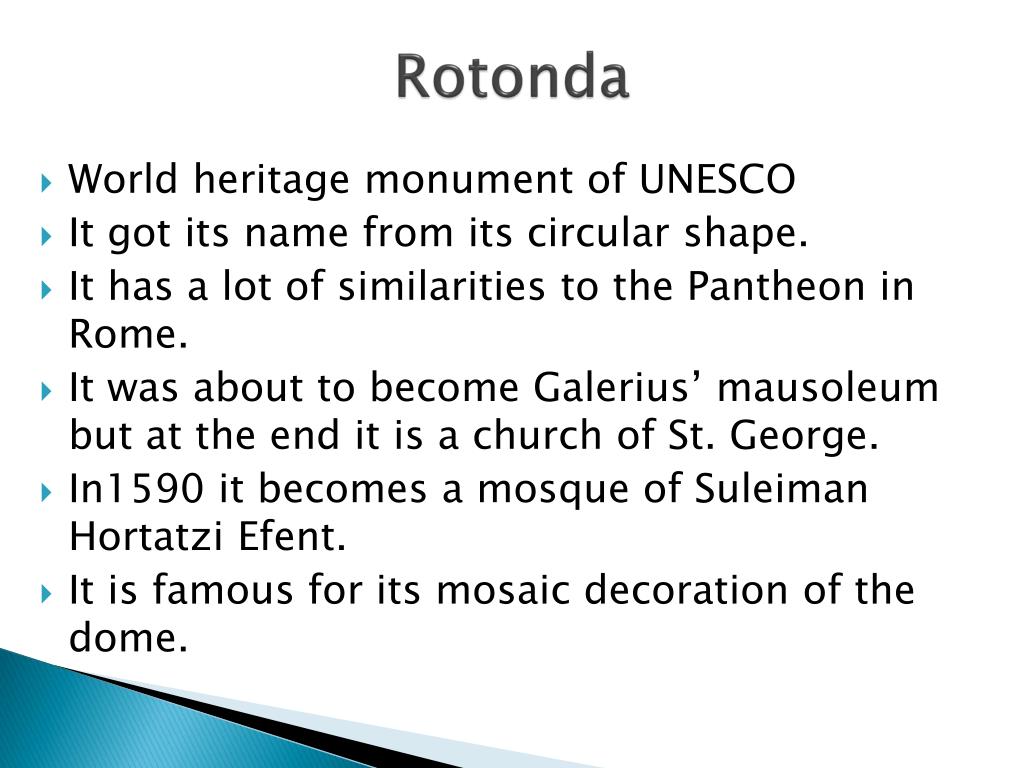 Rotonda

World heritage monument of UNESCO
It got its name from its circular shape.
It has a lot of similarities to the Pantheon in Rome.
It was about to become Galerius’ mausoleum but at the end it is a church of St. George.
In1590 it becomes a mosque of Suleiman Hortatzi Efent.
It is famous for its mosaic decoration of the dome.